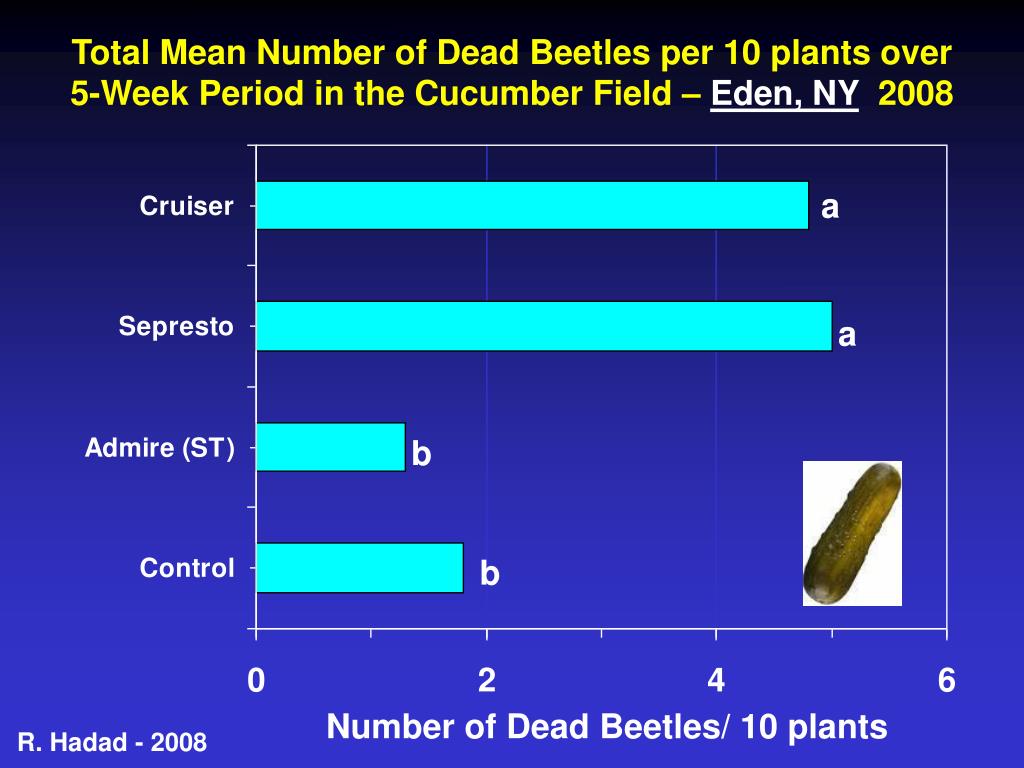 Total Mean Number of Dead Beetles per 10 plants over 5-Week Period in the Cucumber Field – Eden, NY 2008

Cruiser
a
Sepresto
a
Admire (ST)
b
Control
b

0
2
4
6

Number of Dead Beetles/ 10 plants

R. Hadad - 2008